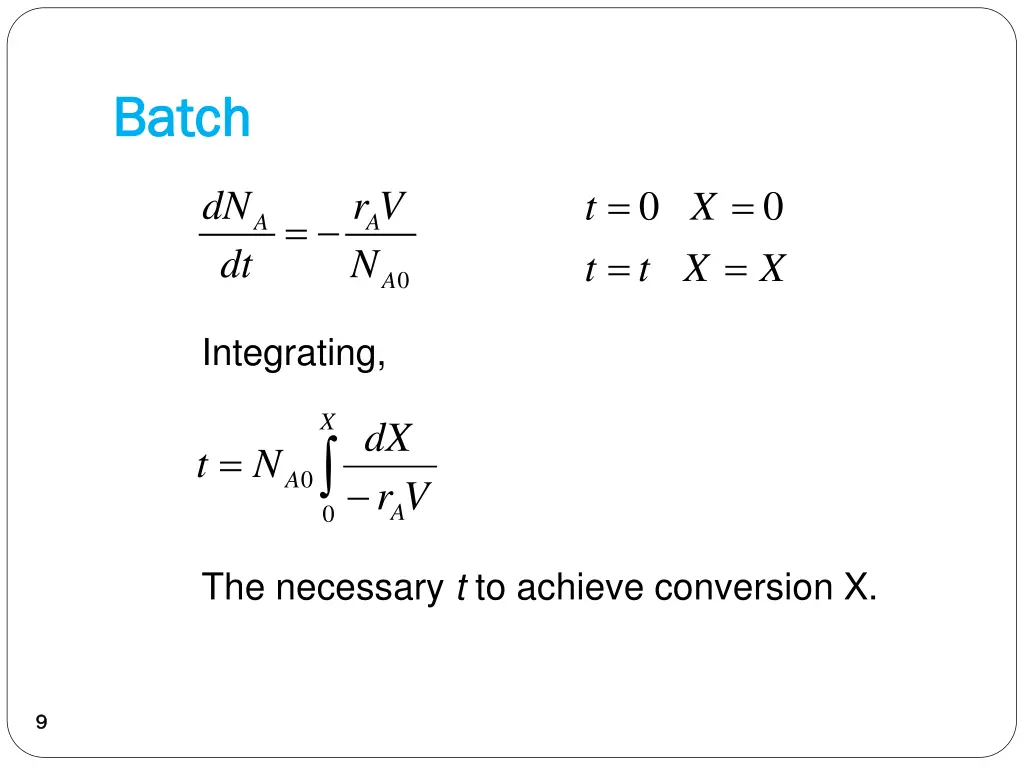 Batch

$\frac{dN_A}{dt} = -\frac{r_A V}{N_{A0}}$

$t = 0 \quad X = 0$
$t = t \quad X = X$

Integrating,

$t = N_{A0} \int_0^X \frac{dX}{-r_A V}$

The necessary $t$ to achieve conversion X.

9